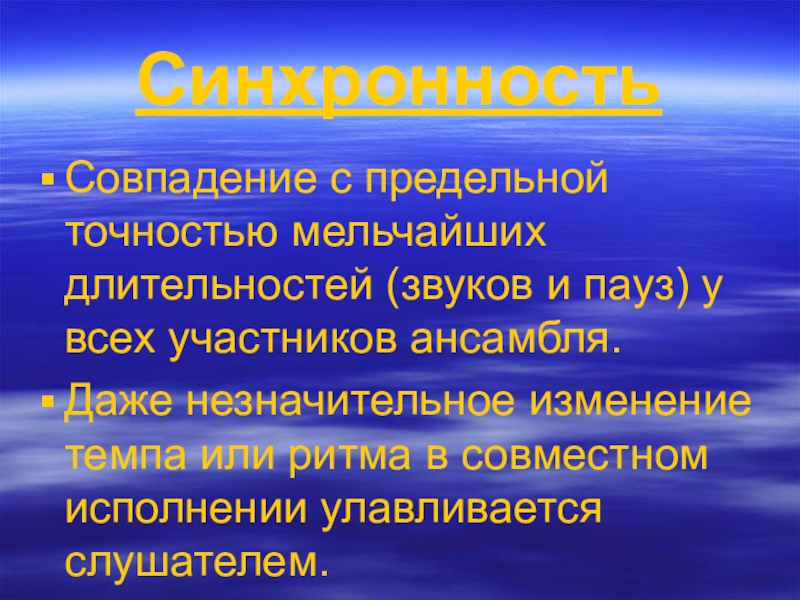 Синхронность

▪ Совпадение с предельной точностью мельчайших длительностей (звуков и пауз) у всех участников ансамбля.

▪ Даже незначительное изменение темпа или ритма в совместном исполнении улавливается слушателем.